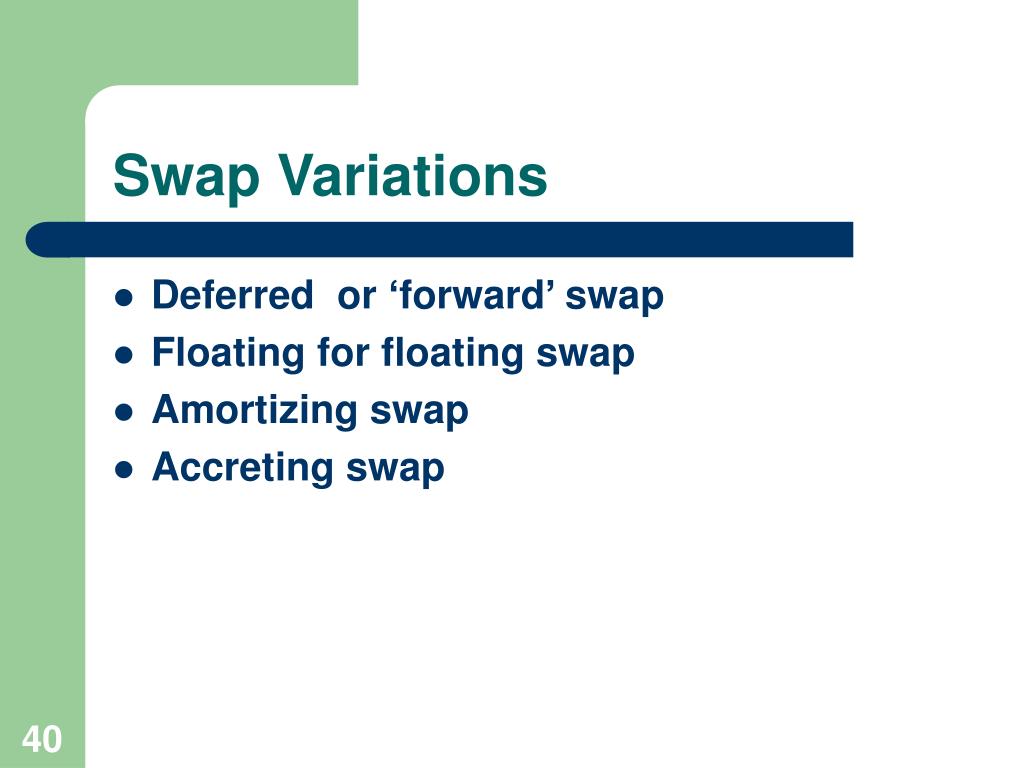 Swap Variations

- Deferred or ‘forward’ swap
- Floating for floating swap
- Amortizing swap
- Accreting swap

40